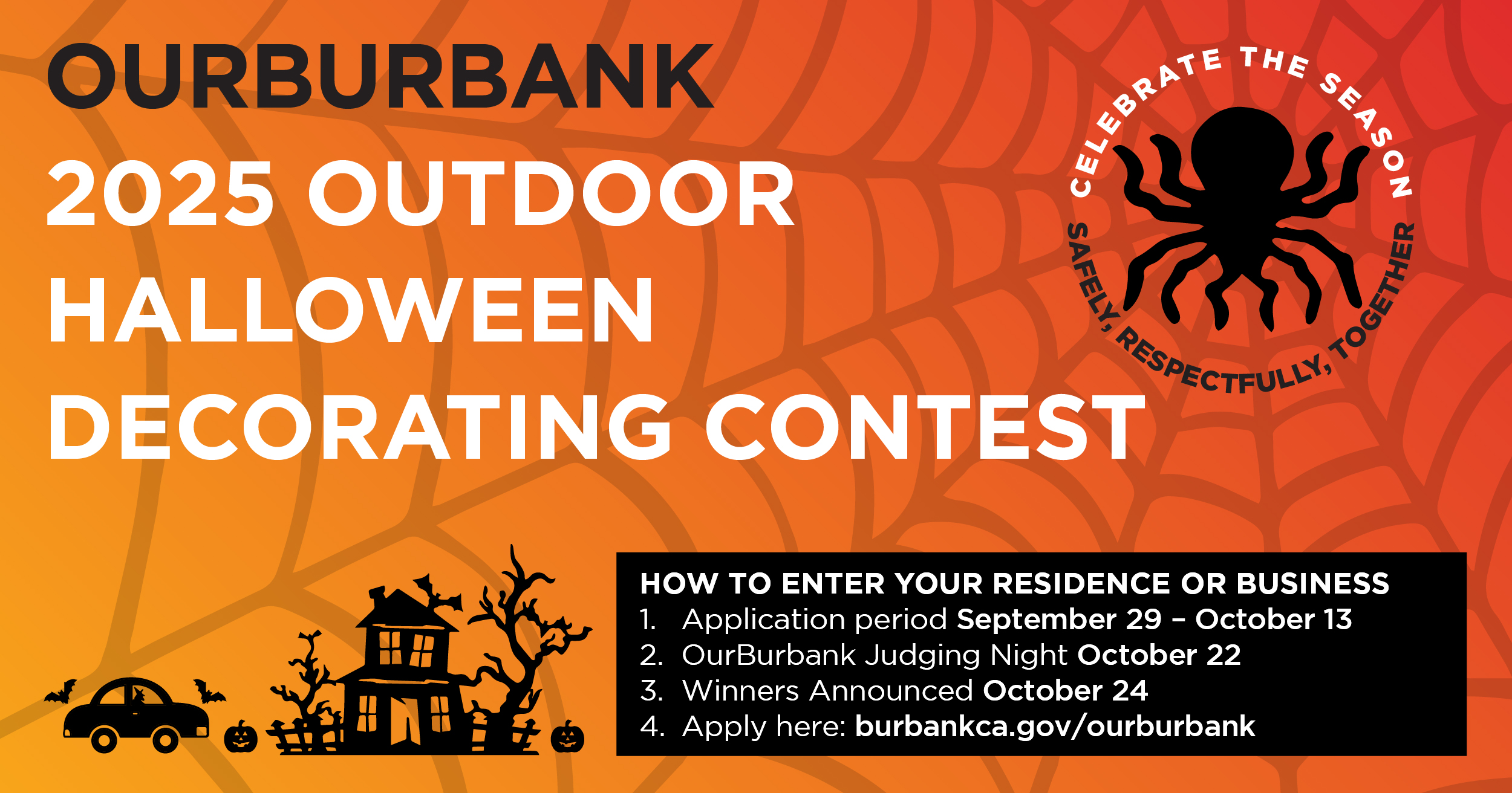 OURBURBANK
2025 OUTDOOR HALLOWEEN DECORATING CONTEST

CELEBRATE THE SEASON
SAFELY, RESPECTFULLY, TOGETHER

HOW TO ENTER YOUR RESIDENCE OR BUSINESS
1. Application period September 29 – October 13
2. OurBurbank Judging Night October 22
3. Winners Announced October 24
4. Apply here: burbankca.gov/ourburbank